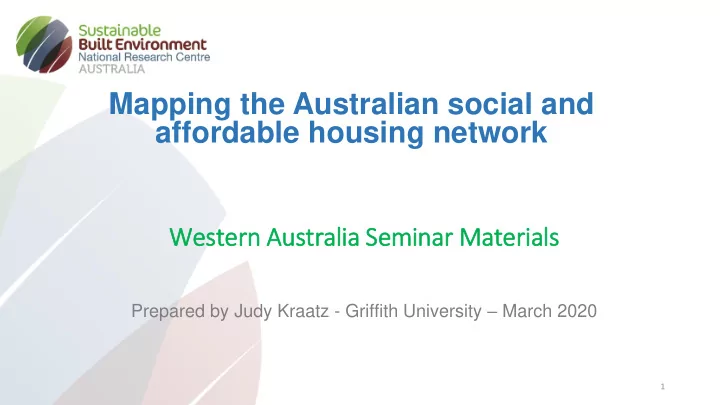 Sustainable
Built Environment
National Research Centre
AUSTRALIA

Mapping the Australian social and affordable housing network

Western Australia Seminar Materials

Prepared by Judy Kraatz - Griffith University – March 2020

1